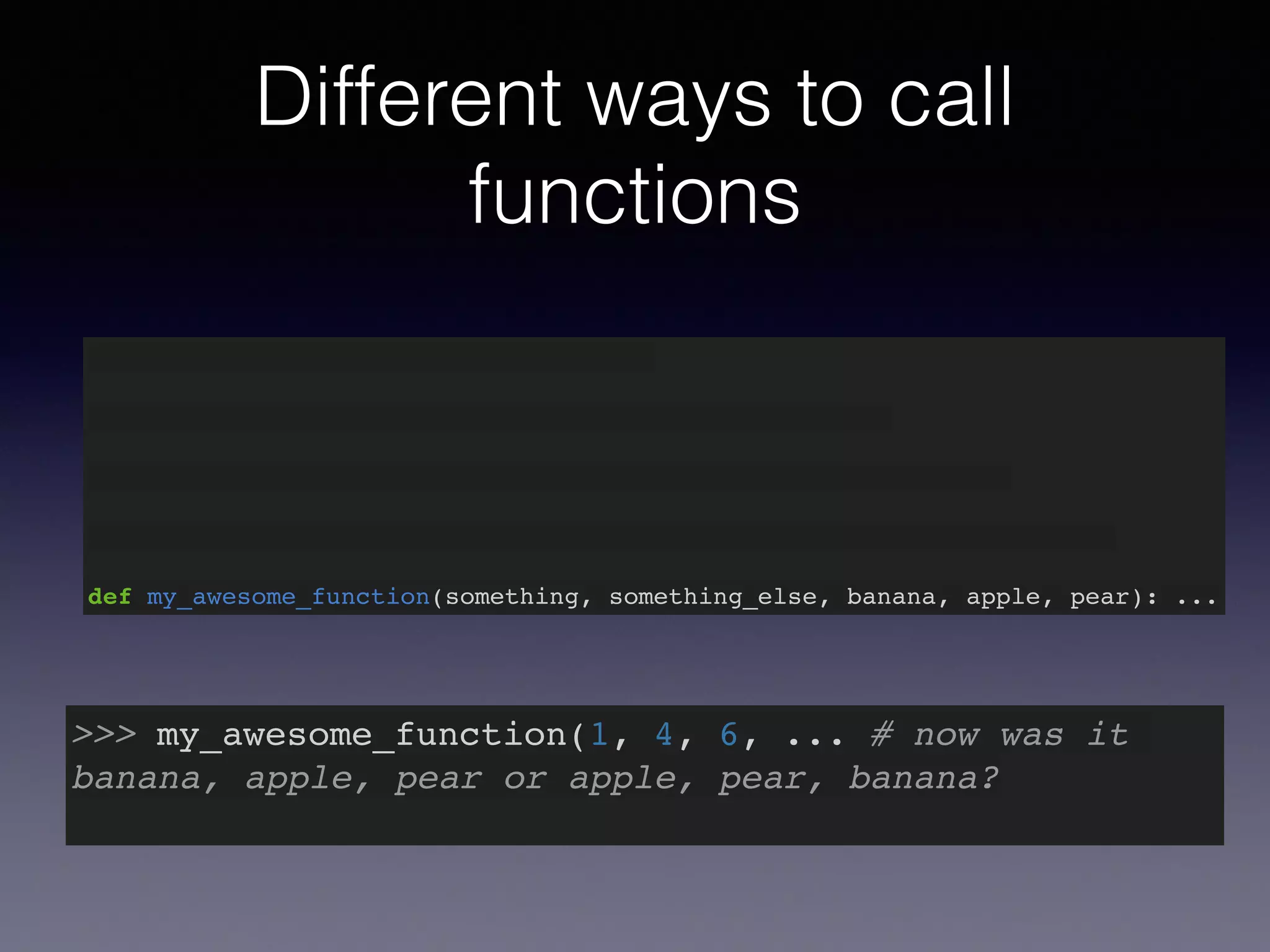 Different ways to call functions

def my_awesome_function(something, something_else, banana, apple, pear): ...

>>> my_awesome_function(1, 4, 6, ... # now was it banana, apple, pear or apple, pear, banana?